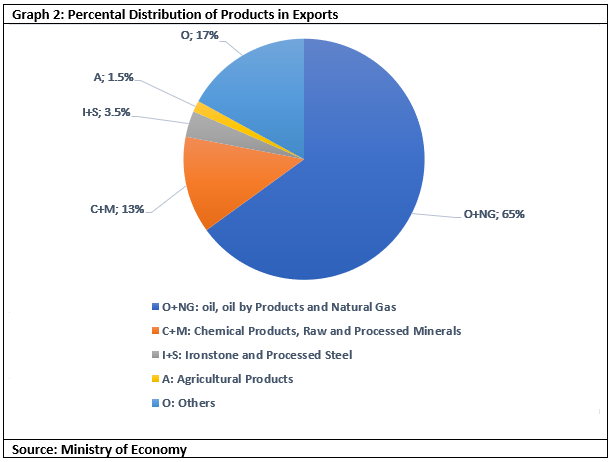 Graph 2: Percental Distribution of Products in Exports

O; 17%

A; 1.5%

I+S; 3.5%

C+M; 13%

O+NG; 65%

O+NG: oil, oil by Products and Natural Gas
C+M: Chemical Products, Raw and Processed Minerals
I+S: Ironstone and Processed Steel
A: Agricultural Products
O: Others

Source: Ministry of Economy